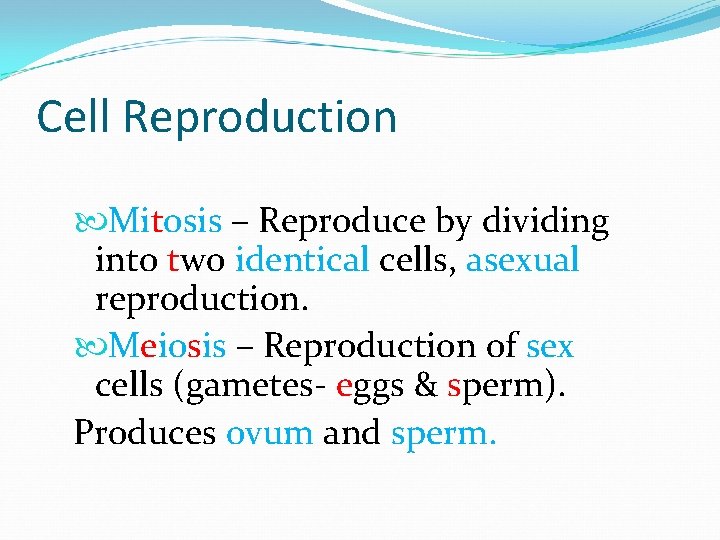 Cell Reproduction

Mitosis – Reproduce by dividing into two identical cells, asexual reproduction.

Meiosis – Reproduction of sex cells (gametes- eggs & sperm).

Produces ovum and sperm.